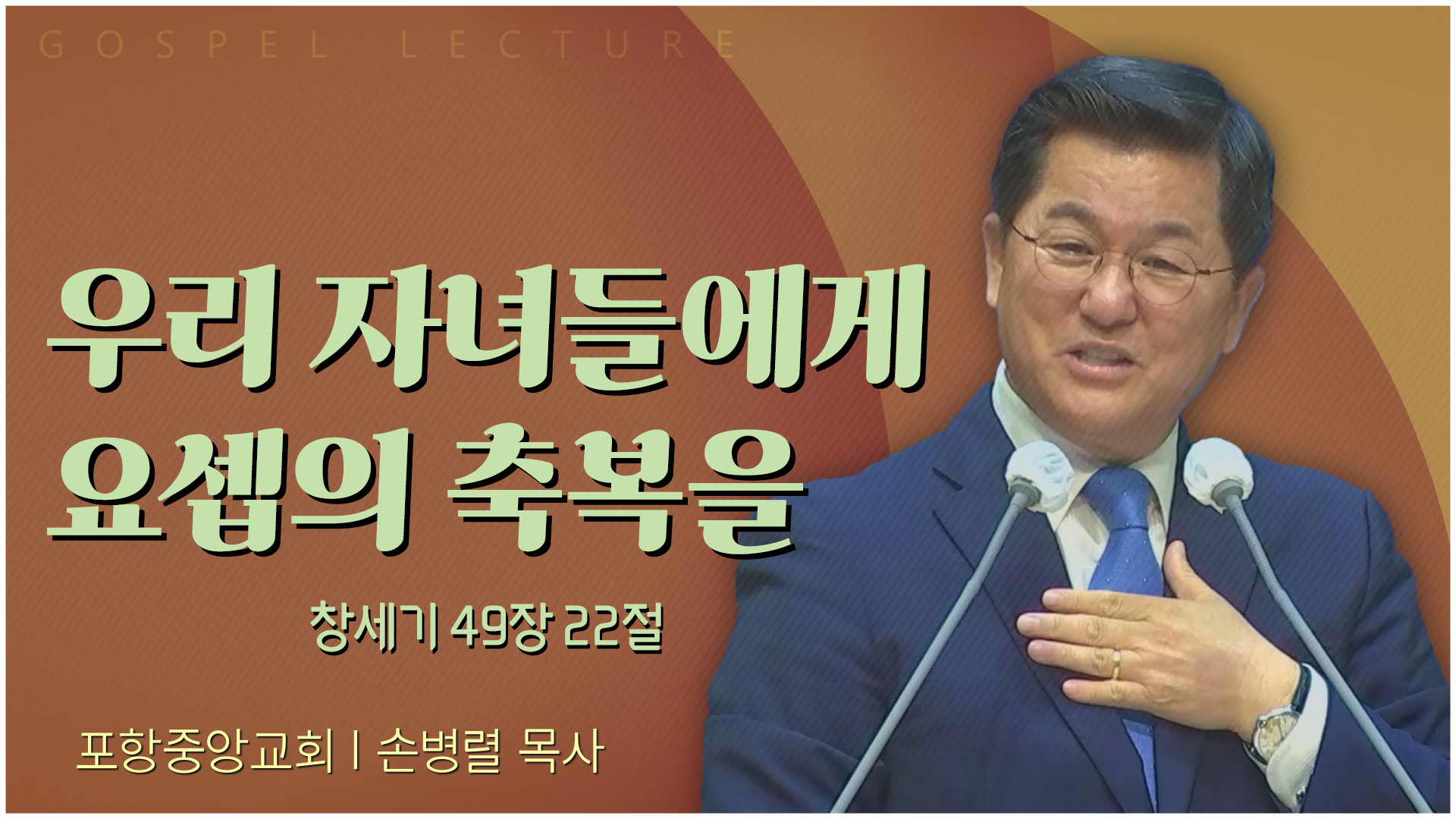 GOSPEL LECTURE

우리 자녀들에게
요셉의 축복을

창세기 49장 22절

포항중앙교회 | 손병렬 목사